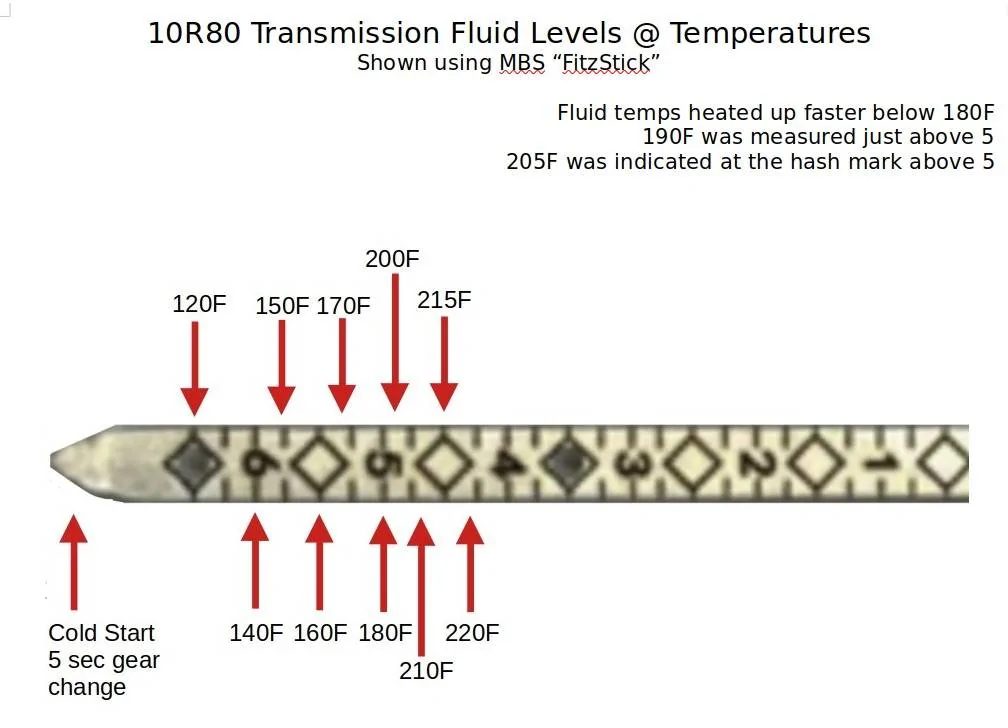 10R80 Transmission Fluid Levels @ Temperatures
Shown using MBS "FitzStick"

Fluid temps heated up faster below 180F
190F was measured just above 5
205F was indicated at the hash mark above 5

200F

120F

150F 170F

215F

6 5 4 3 2 1

Cold Start
5 sec gear change

140F 160F 180F

220F

210F